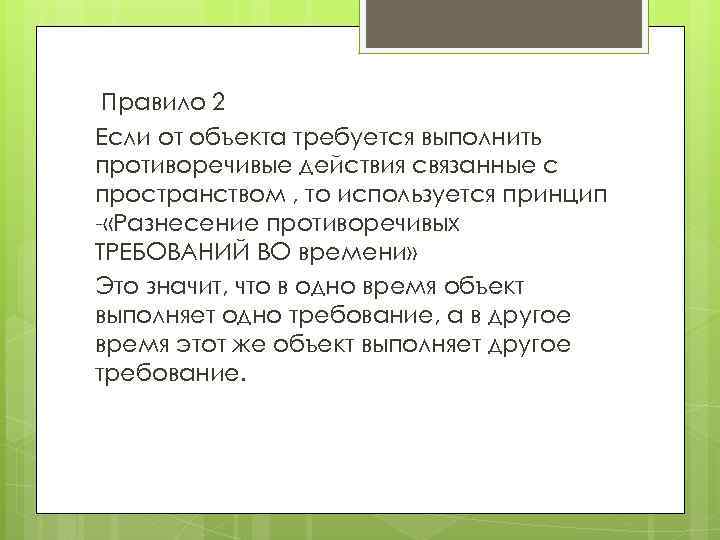 Правило 2

Если от объекта требуется выполнить противоречивые действия связанные с пространством , то используется принцип -«Разнесение противоречивых ТРЕБОВАНИЙ ВО времени»

Это значит, что в одно время объект выполняет одно требование, а в другое время этот же объект выполняет другое требование.